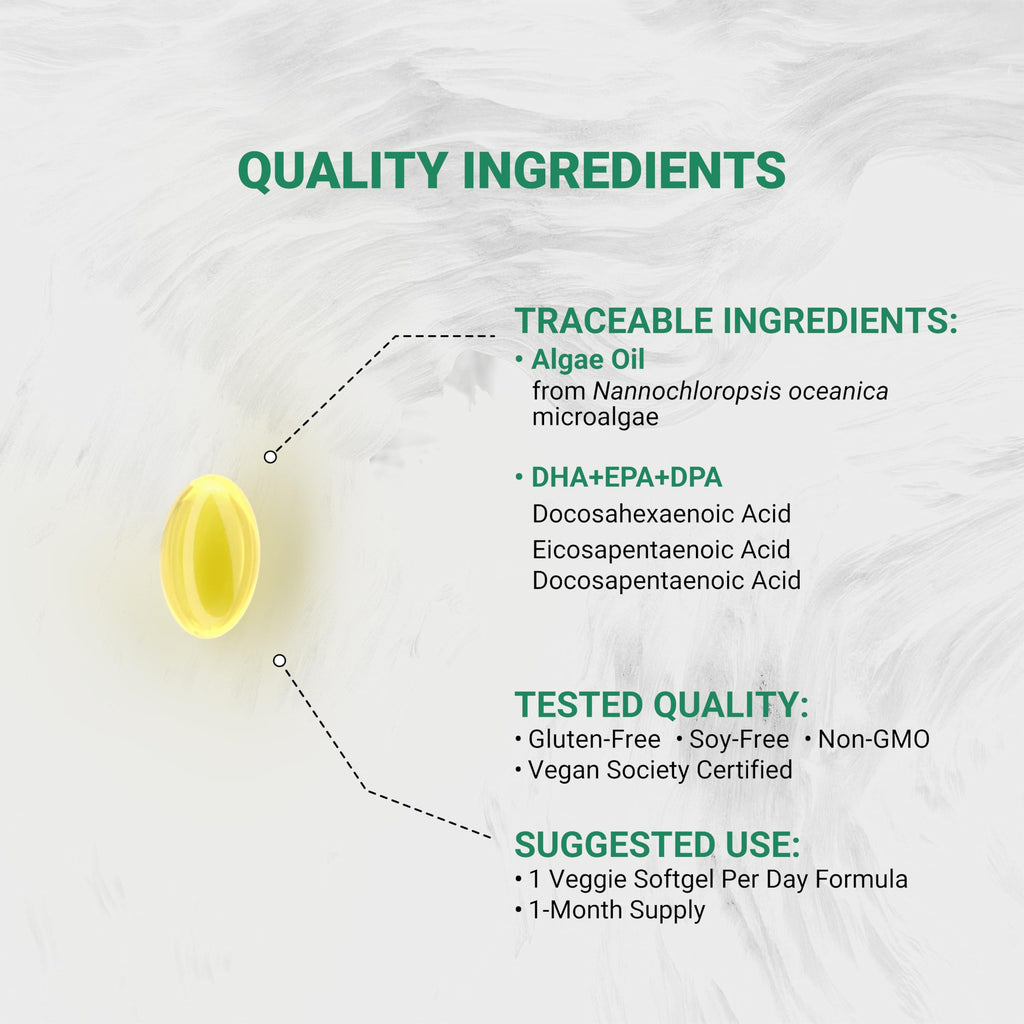 QUALITY INGREDIENTS

TRACEABLE INGREDIENTS:
• Algae Oil
from Nannochloropsis oceanica microalgae

• DHA+EPA+DPA
Docosahexaenoic Acid
Eicosapentaenoic Acid
Docosapentaenoic Acid

TESTED QUALITY:
• Gluten-Free • Soy-Free • Non-GMO
• Vegan Society Certified

SUGGESTED USE:
• 1 Veggie Softgel Per Day Formula
• 1-Month Supply